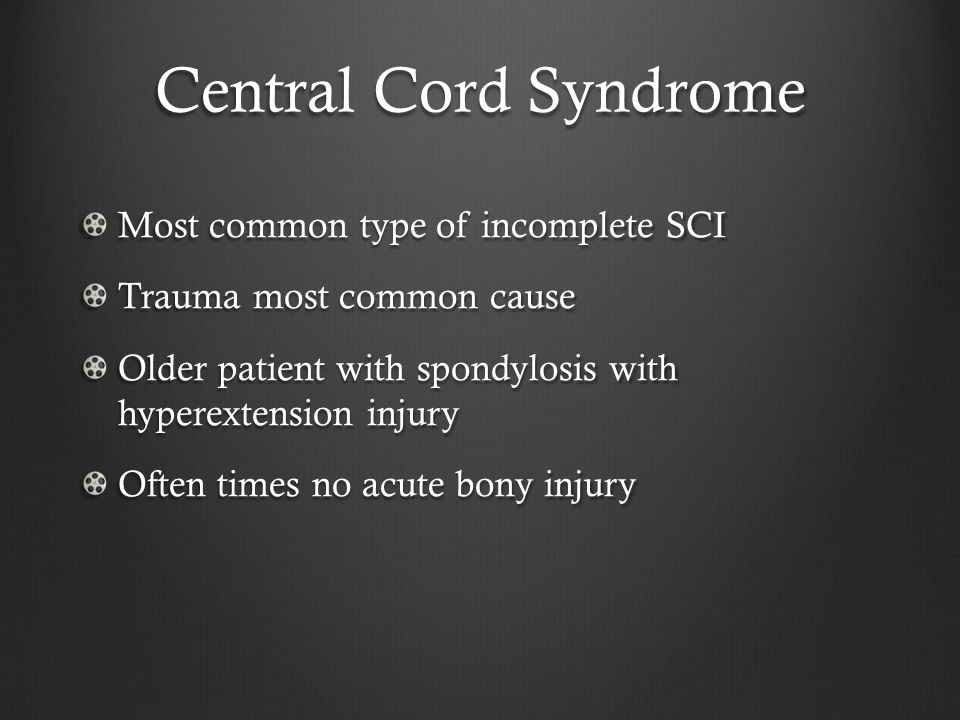 Central Cord Syndrome

Most common type of incomplete SCI

Trauma most common cause

Older patient with spondylosis with hyperextension injury

Often times no acute bony injury